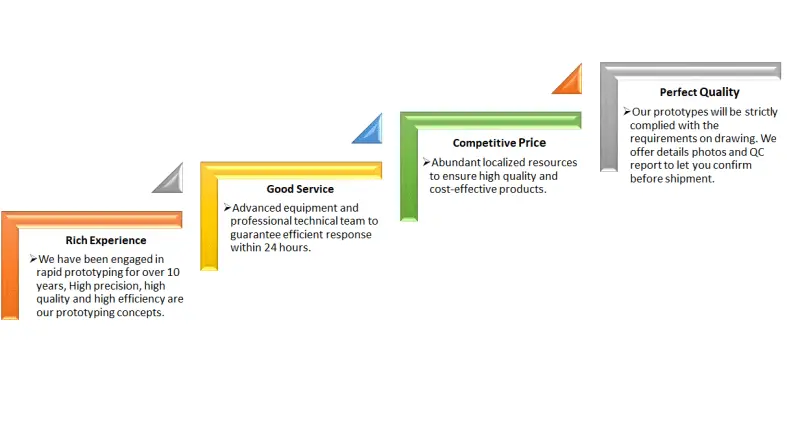 Rich Experience

➢We have been engaged in rapid prototyping for over 10 years, High precision, high quality and high efficiency are our prototyping concepts.

Good Service

➢Advanced equipment and professional technical team to guarantee efficient response within 24 hours.

Competitive Price

➢Abundant localized resources to ensure high quality and cost-effective products.

Perfect Quality

➢Our prototypes will be strictly complied with the requirements on drawing. We offer details photos and QC report to let you confirm before shipment.